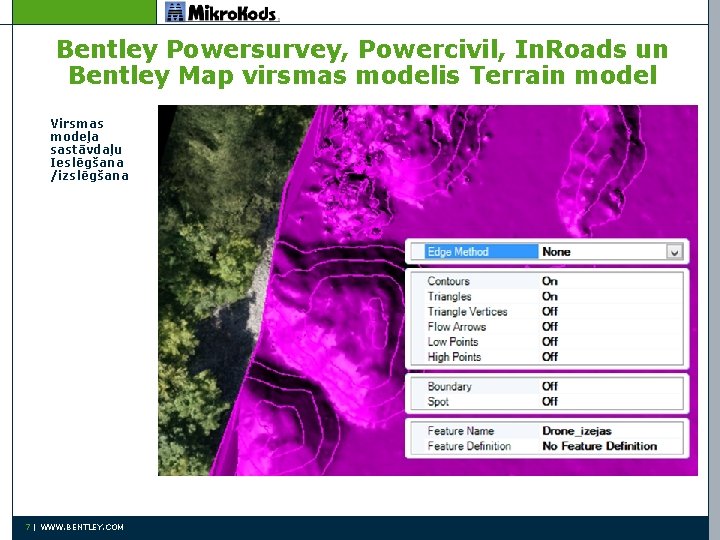 MikroKods

Bentley Powersurvey, Powercivil, InRoads un Bentley Map virsmas modelis Terrain model

Virsmas modeļa sastāvdaļu Ieslēgšana /izslēgšana

| Edge Method | None |
|---|---|
| Contours | On |
| Triangles | On |
| Triangle Vertices | Off |
| Flow Arrows | Off |
| Low Points | Off |
| High Points | Off |
| Boundary | Off |
| Spot | Off |
| Feature Name | Drone_izejas |
| Feature Definition | No Feature Definition |

7 | WWW.BENTLEY.COM